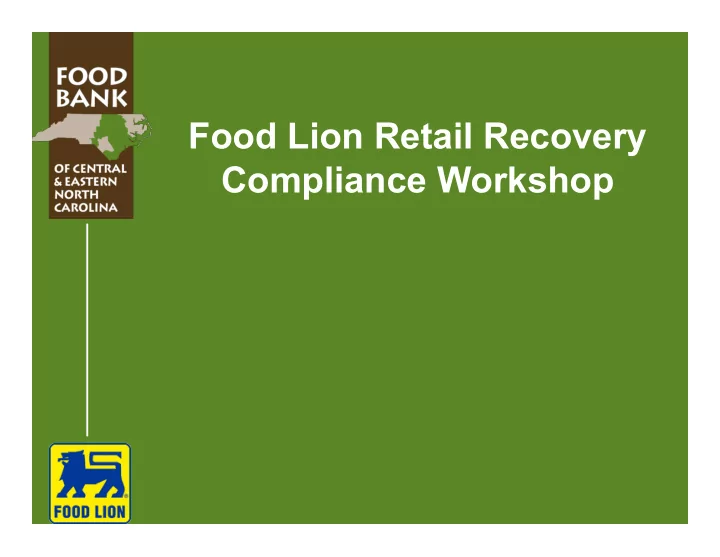 FOOD BANK
OF CENTRAL & EASTERN NORTH CAROLINA

Food Lion Retail Recovery Compliance Workshop

FOOD LION